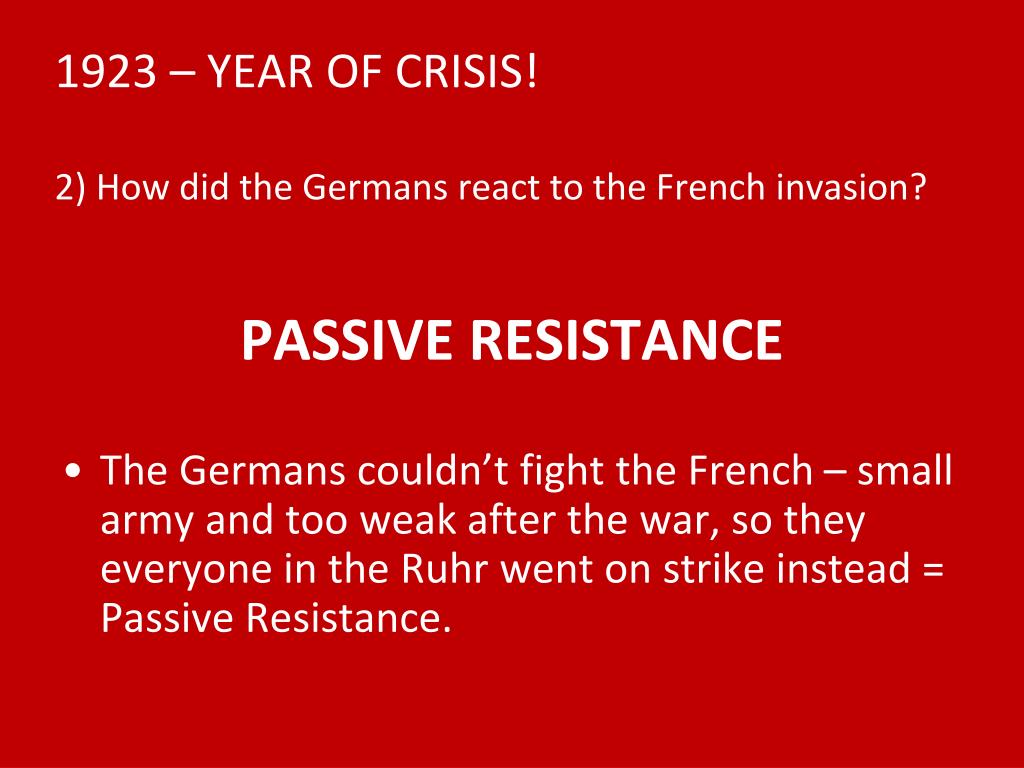 1923 – YEAR OF CRISIS!

2) How did the Germans react to the French invasion?

PASSIVE RESISTANCE

• The Germans couldn’t fight the French – small army and too weak after the war, so they everyone in the Ruhr went on strike instead = Passive Resistance.